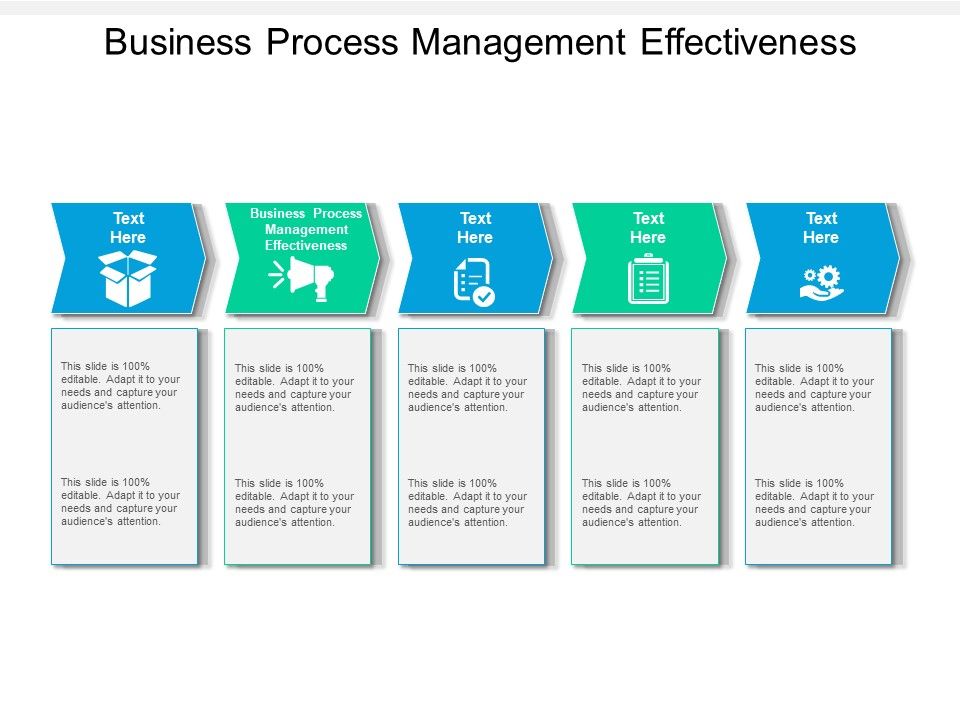 Business Process Management Effectiveness

Text Here

This slide is 100% editable. Adapt it to your needs and capture your audience's attention.

This slide is 100% editable. Adapt it to your needs and capture your audience's attention.

Business Process Management Effectiveness

This slide is 100% editable. Adapt it to your needs and capture your audience's attention.

This slide is 100% editable. Adapt it to your needs and capture your audience's attention.

Text Here

This slide is 100% editable. Adapt it to your needs and capture your audience's attention.

This slide is 100% editable. Adapt it to your needs and capture your audience's attention.

Text Here

This slide is 100% editable. Adapt it to your needs and capture your audience's attention.

This slide is 100% editable. Adapt it to your needs and capture your audience's attention.

Text Here

This slide is 100% editable. Adapt it to your needs and capture your audience's attention.

This slide is 100% editable. Adapt it to your needs and capture your audience's attention.